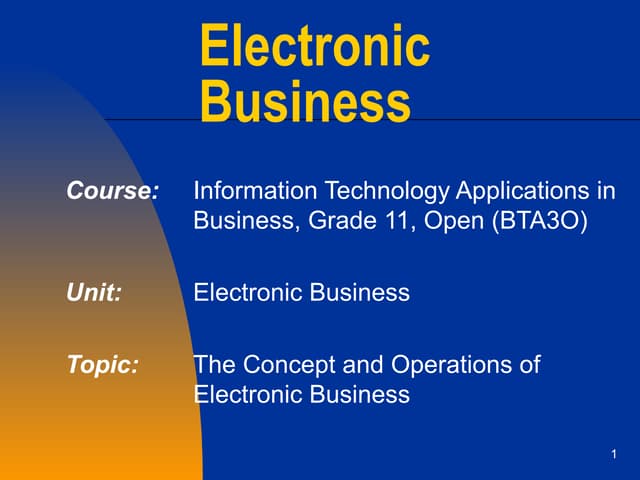 Electronic Business

Course: Information Technology Applications in Business, Grade 11, Open (BTA3O)

Unit: Electronic Business

Topic: The Concept and Operations of Electronic Business

1